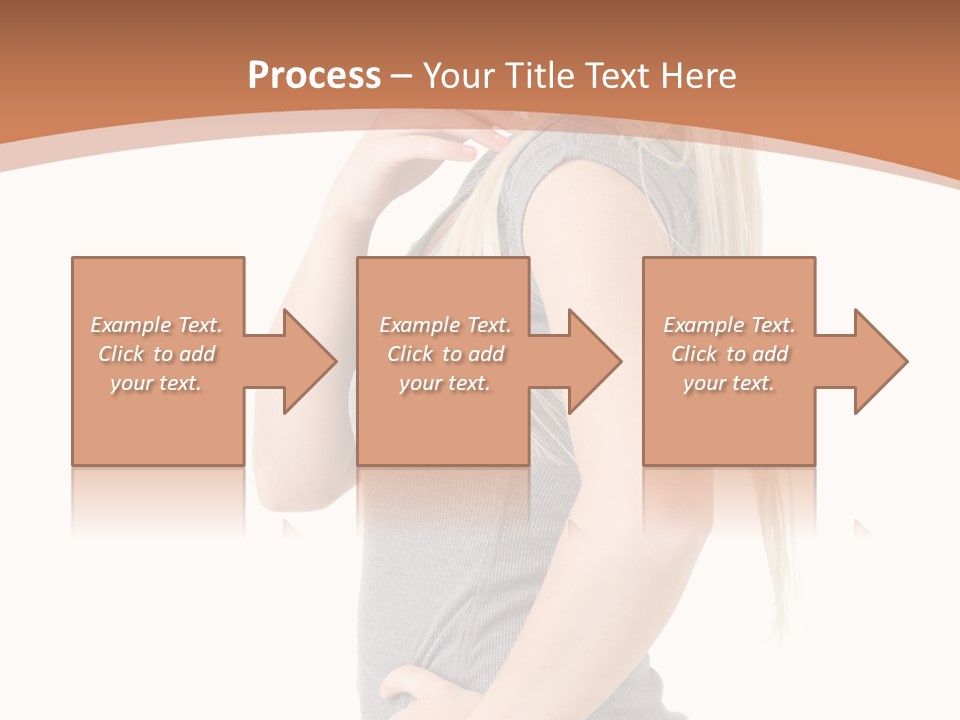 Process – Your Title Text Here

Example Text. Click to add your text.

Example Text. Click to add your text.

Example Text. Click to add your text.